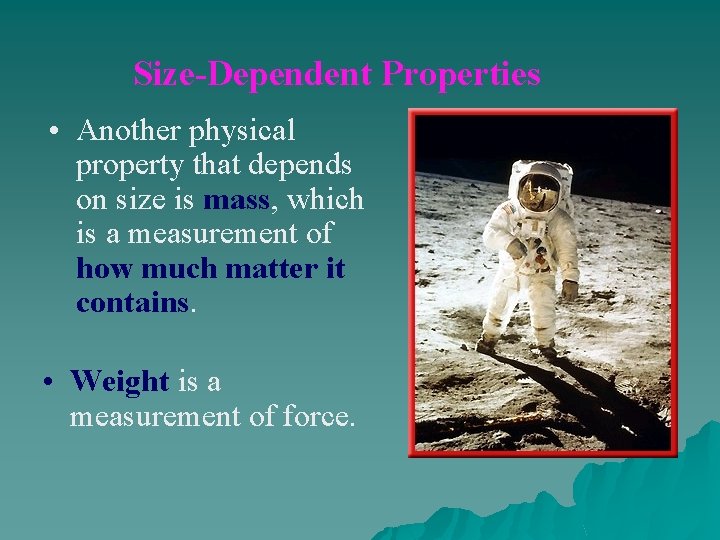 Size-Dependent Properties

• Another physical property that depends on size is mass, which is a measurement of how much matter it contains.

• Weight is a measurement of force.